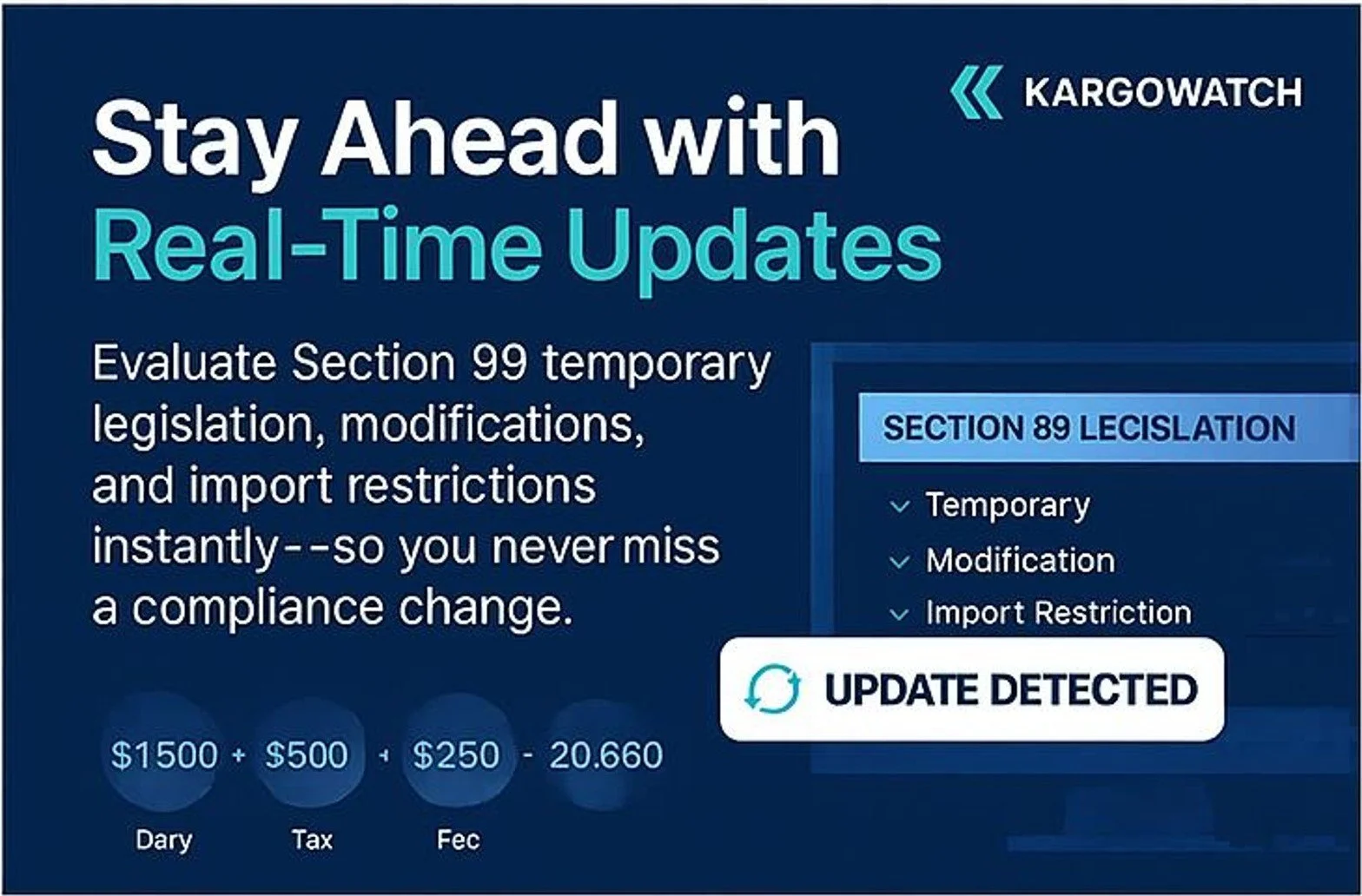 KARGOWATCH

Stay Ahead with Real-Time Updates

Evaluate Section 99 temporary legislation, modifications, and import restrictions instantly--so you never miss a compliance change.

SECTION 89 LECISLATION

Temporary

Modification

Import Restriction

UPDATE DETECTED

\$1500 + \$500 + \$250 - 20.660

Dary Tax Fec